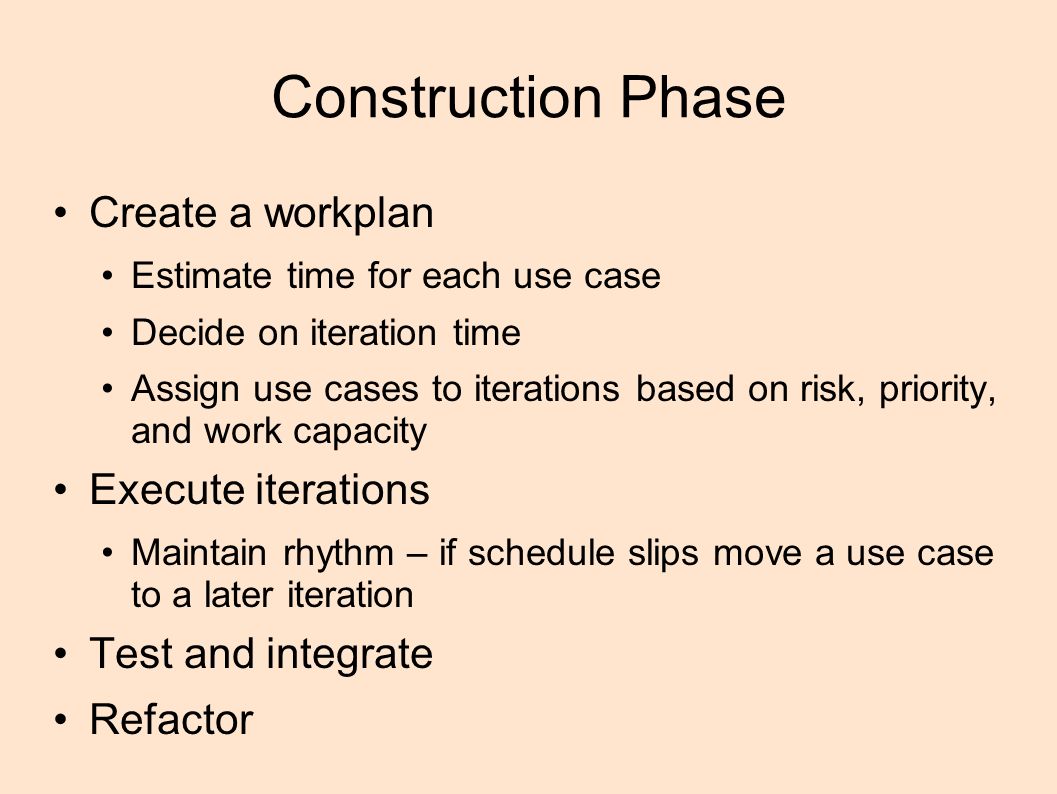 Construction Phase

• Create a workplan
  • Estimate time for each use case
  • Decide on iteration time
  • Assign use cases to iterations based on risk, priority, and work capacity
• Execute iterations
  • Maintain rhythm – if schedule slips move a use case to a later iteration
• Test and integrate
• Refactor